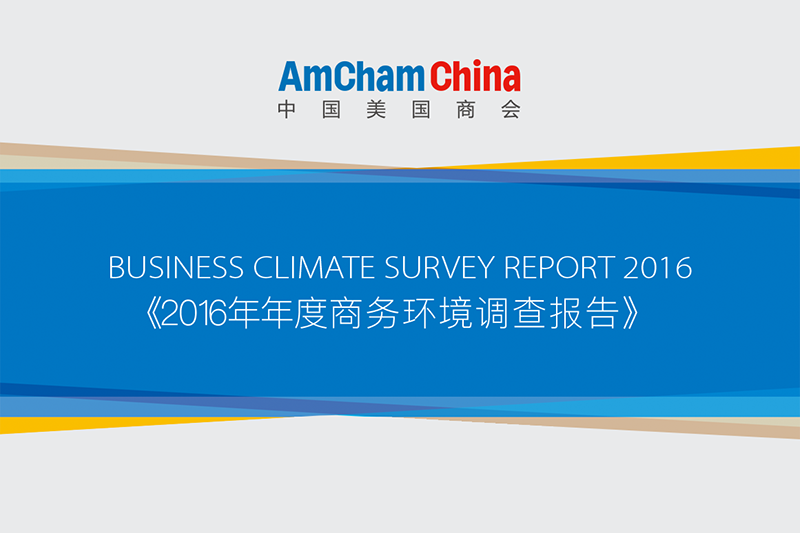 AmCham China
中国美国商会

BUSINESS CLIMATE SURVEY REPORT 2016
《2016年年度商务环境调查报告》